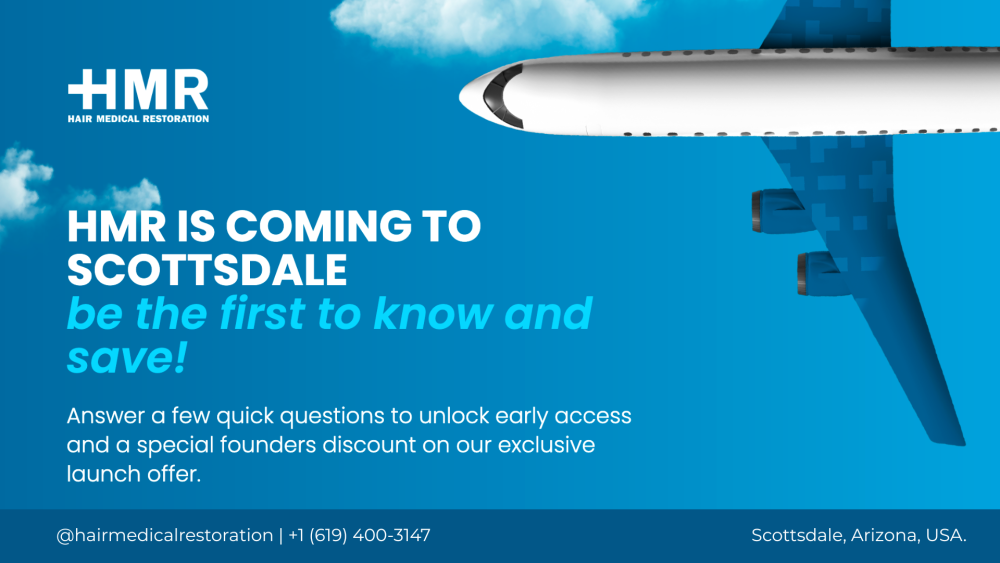 HMR
HAIR MEDICAL RESTORATION

HMR IS COMING TO SCOTTSDALE
be the first to know and save!

Answer a few quick questions to unlock early access and a special founders discount on our exclusive launch offer.

@hairmedicalrestoration | +1 (619) 400-3147

Scottsdale, Arizona, USA.